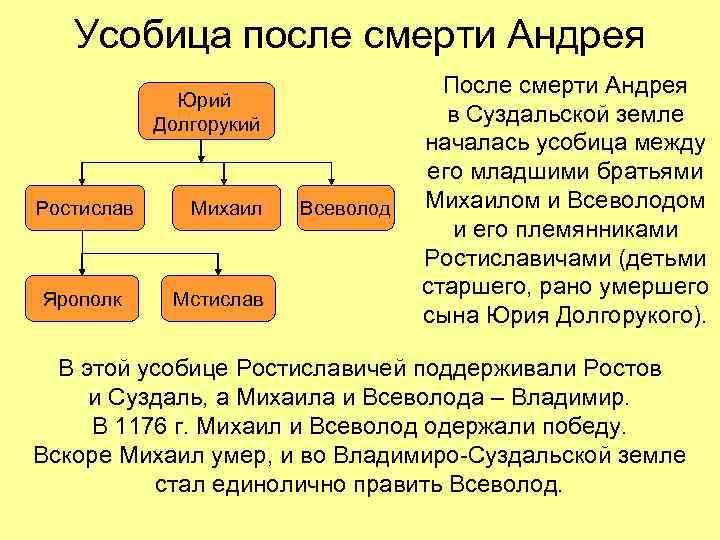 Усобица после смерти Андрея

Юрий Долгорукий

Ростислав

Михаил

Всеволод

Ярополк

Мстислав

После смерти Андрея в Суздальской земле началась усобица между его младшими братьями Михаилом и Всеволодом и его племянниками Ростиславичами (детьми старшего, рано умершего сына Юрия Долгорукого).

В этой усобице Ростиславичей поддерживали Ростов и Суздаль, а Михаила и Всеволода – Владимир. В 1176 г. Михаил и Всеволод одержали победу. Вскоре Михаил умер, и во Владимиро-Суздальской земле стал единолично править Всеволод.